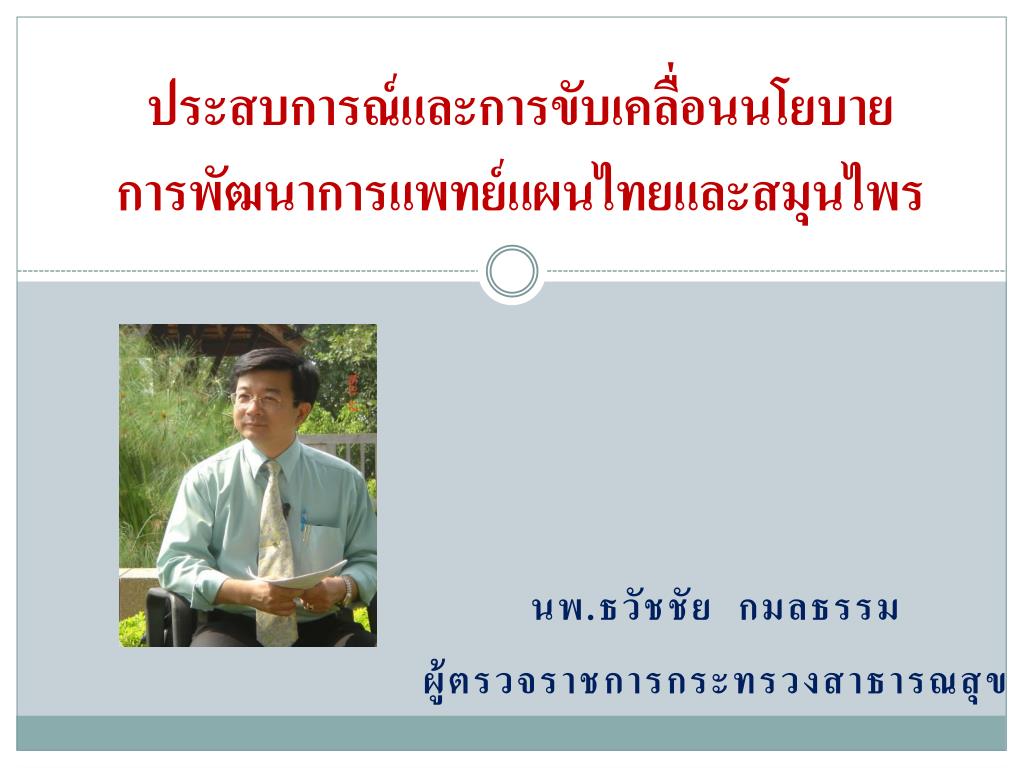 ประสบการณ์และการขับเคลื่อนนโยบาย
การพัฒนาการแพทย์แผนไทยและสมุนไพร

นพ.ธวัชชัย กมลธรรม
ผู้ตรวจราชการกระทรวงสาธารณสุข